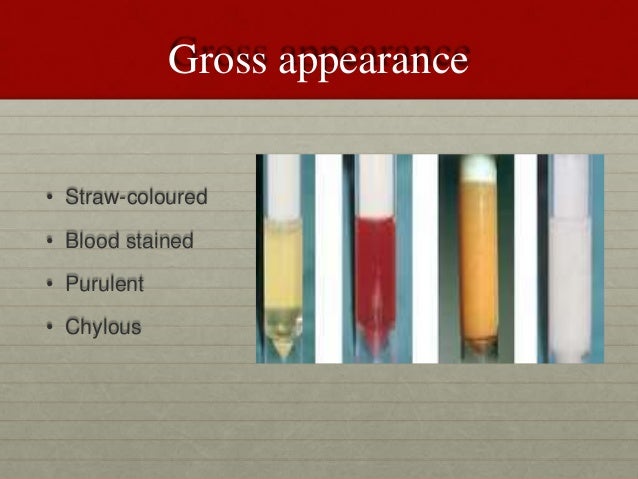 Gross appearance

• Straw-coloured
• Blood stained
• Purulent
• Chylous